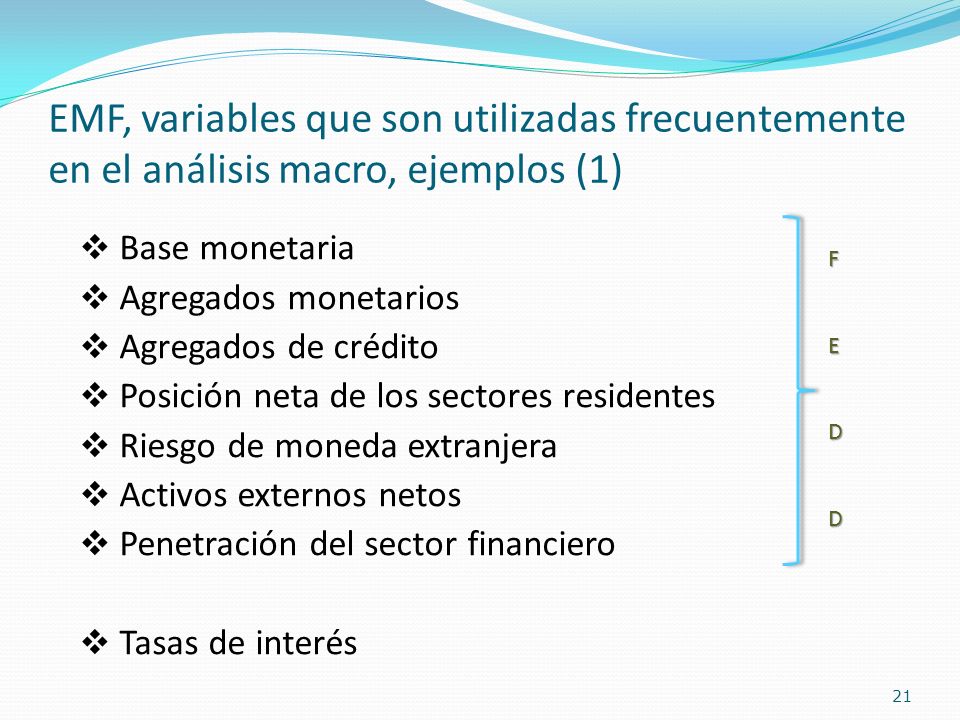 EMF, variables que son utilizadas frecuentemente en el análisis macro, ejemplos (1)

❖ Base monetaria
❖ Agregados monetarios
❖ Agregados de crédito
❖ Posición neta de los sectores residentes
❖ Riesgo de moneda extranjera
❖ Activos externos netos
❖ Penetración del sector financiero

❖ Tasas de interés

F
E
D
D

21